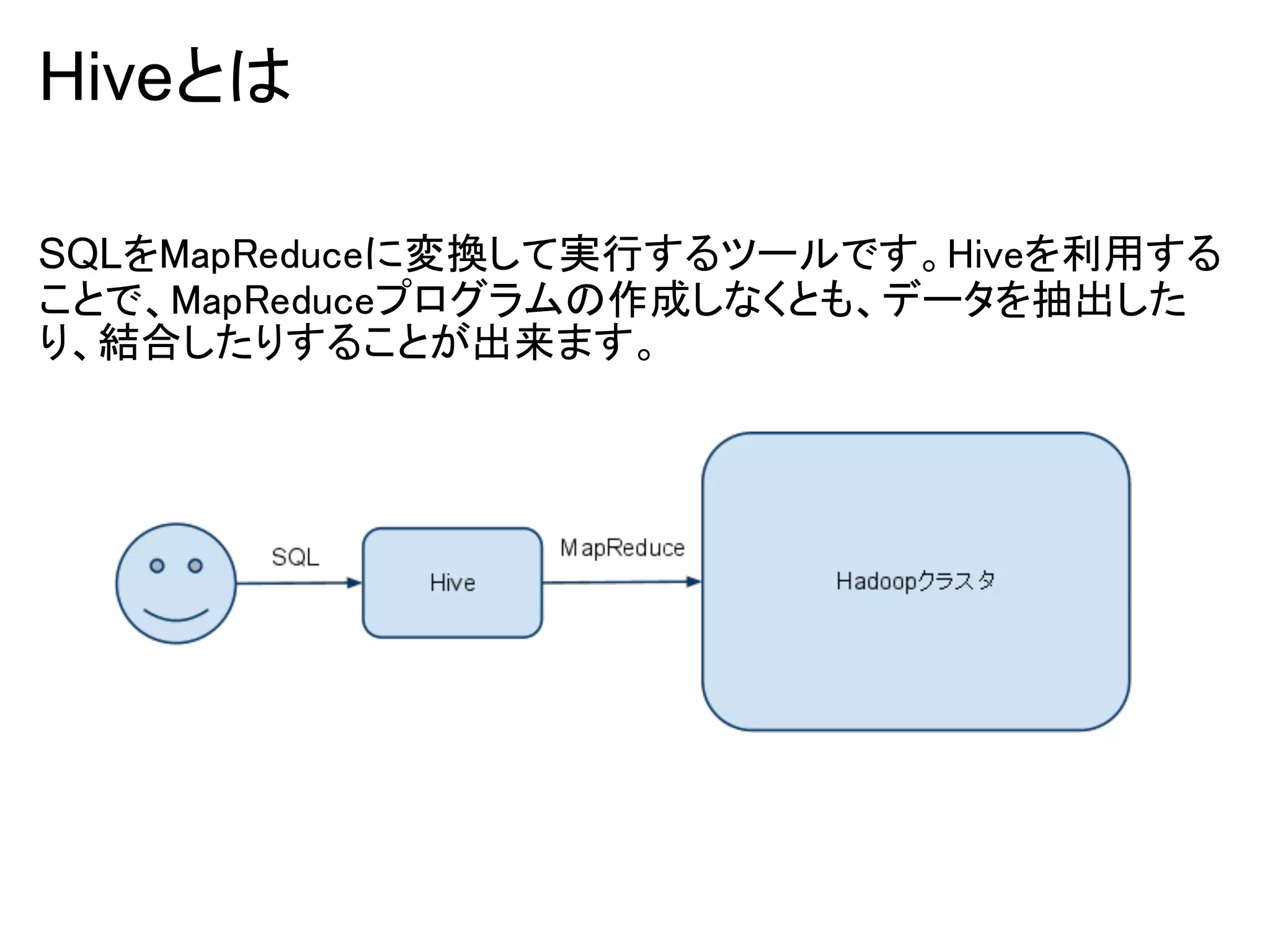 Hiveとは

SQLをMapReduceに変換して実行するツールです。Hiveを利用することで、MapReduceプログラムの作成しなくとも、データを抽出したり、結合したりすることが出来ます。

SQL

Hive

MapReduce

Hadoopクラスタ